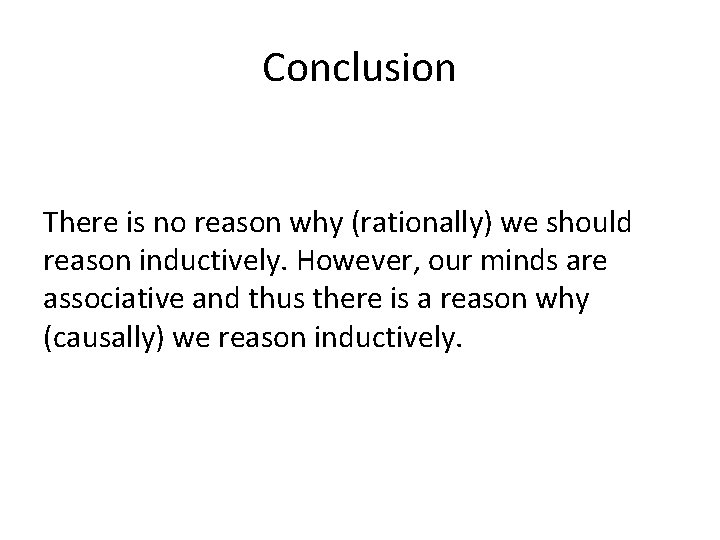 Conclusion

There is no reason why (rationally) we should reason inductively. However, our minds are associative and thus there is a reason why (causally) we reason inductively.